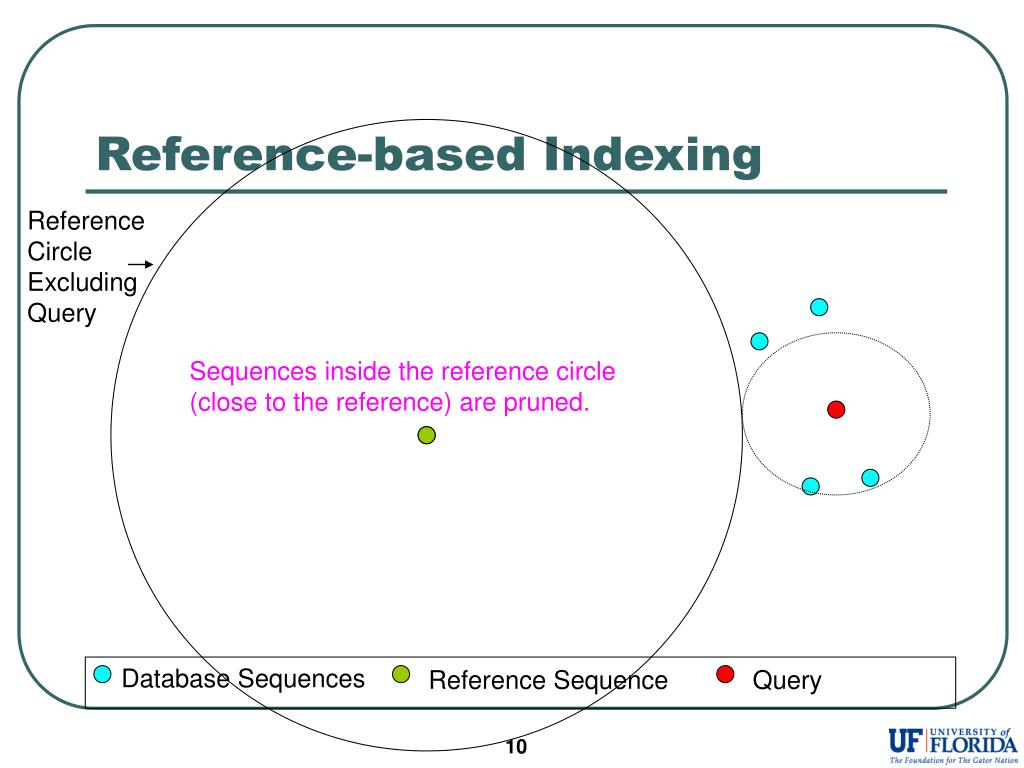 Reference-based Indexing

Reference Circle Excluding Query

Sequences inside the reference circle (close to the reference) are pruned.

Database Sequences Reference Sequence Query

10

UF UNIVERSITY of FLORIDA
The Foundation for The Gator Nation